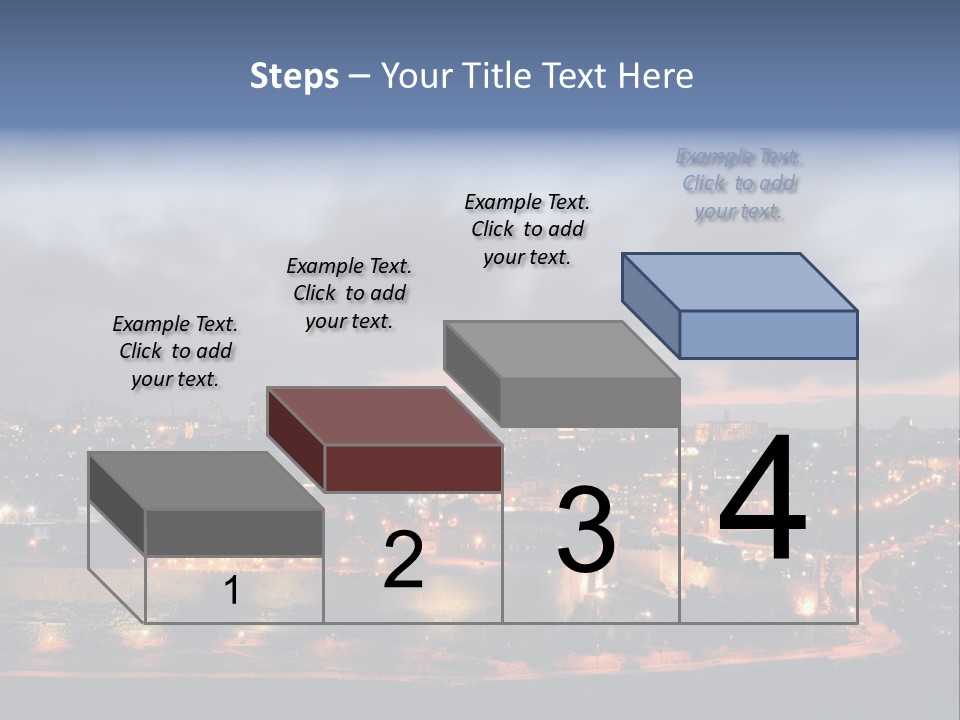 Steps – Your Title Text Here

Example Text. Click to add your text.

Example Text. Click to add your text.

Example Text. Click to add your text.

Example Text. Click to add your text.

1

2

3

4